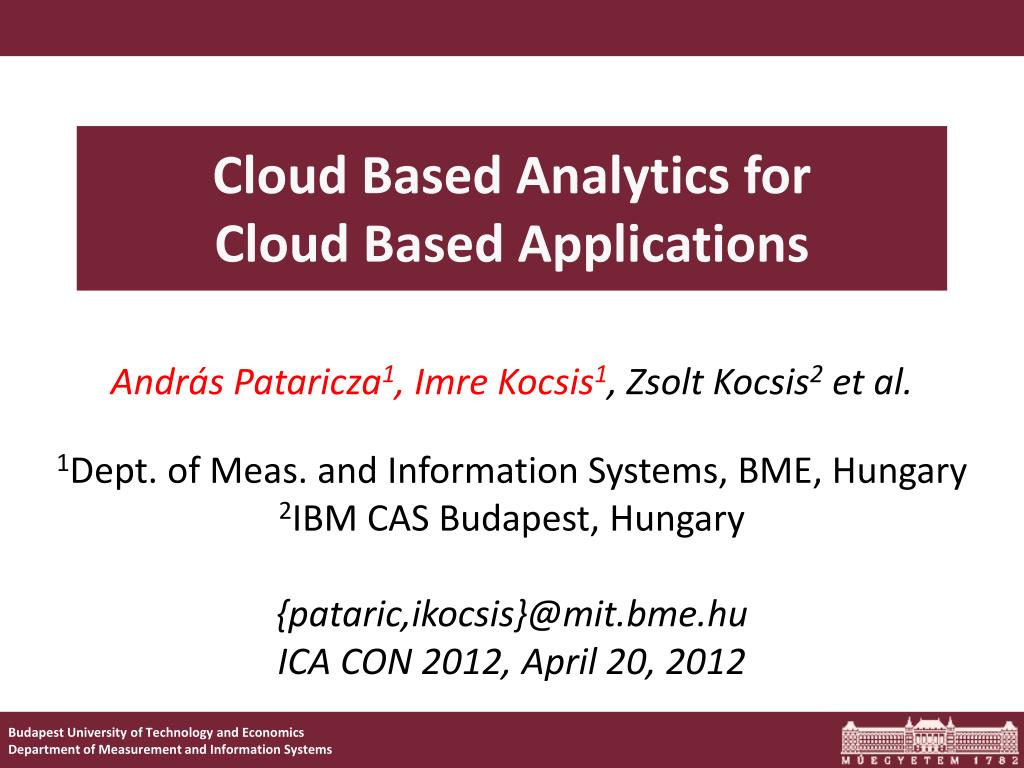 Cloud Based Analytics for Cloud Based Applications

András Pataricza$^1$, Imre Kocsis$^1$, Zsolt Kocsis$^2$ et al.

$^1$Dept. of Meas. and Information Systems, BME, Hungary
$^2$IBM CAS Budapest, Hungary

{pataric,ikocsis}@mit.bme.hu
ICA CON 2012, April 20, 2012

Budapest University of Technology and Economics
Department of Measurement and Information Systems

MŰEGYETEM 1782